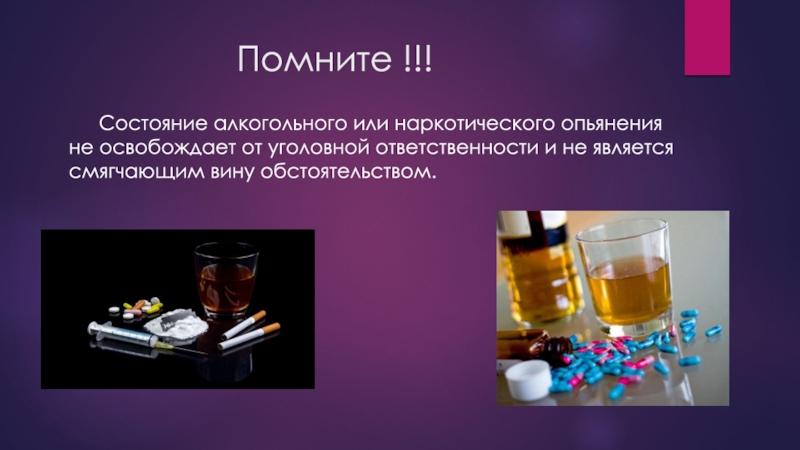 Помните !!!

Состояние алкогольного или наркотического опьянения не освобождает от уголовной ответственности и не является смягчающим вину обстоятельством.